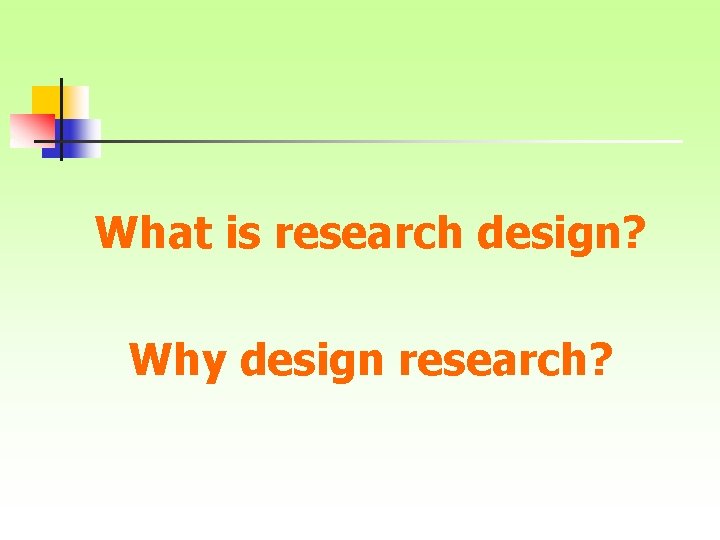 What is research design?

Why design research?